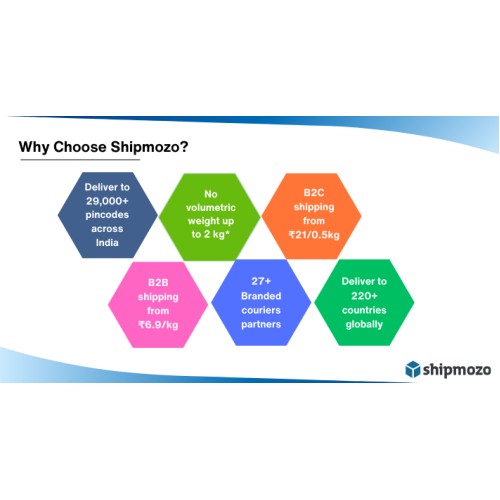 Why Choose Shipmozo?

Deliver to 29,000+ pincodes across India

No volumetric weight up to 2 kg*

B2C shipping from ₹21/0.5kg

B2B shipping from ₹6.9/kg

27+ Branded couriers partners

Deliver to 220+ countries globally

shipmozo